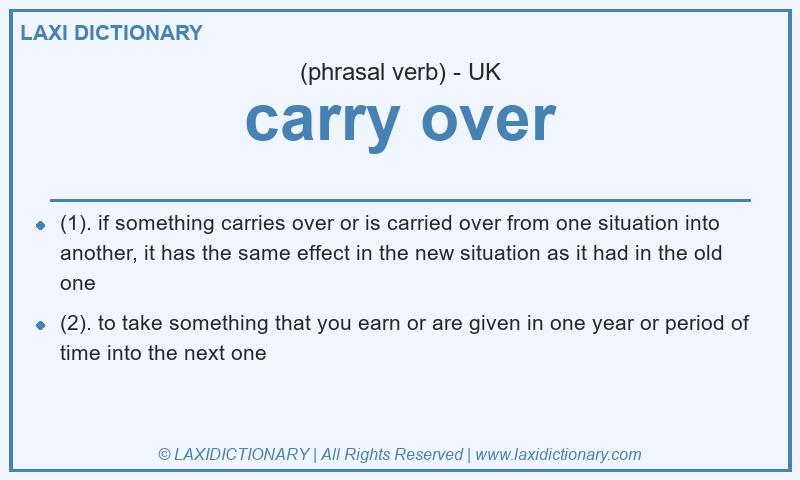 LAXI DICTIONARY

(phrasal verb) - UK

carry over

- (1). if something carries over or is carried over from one situation into another, it has the same effect in the new situation as it had in the old one
- (2). to take something that you earn or are given in one year or period of time into the next one

© LAXIDICTIONARY | All Rights Reserved | www.laxidictionary.com